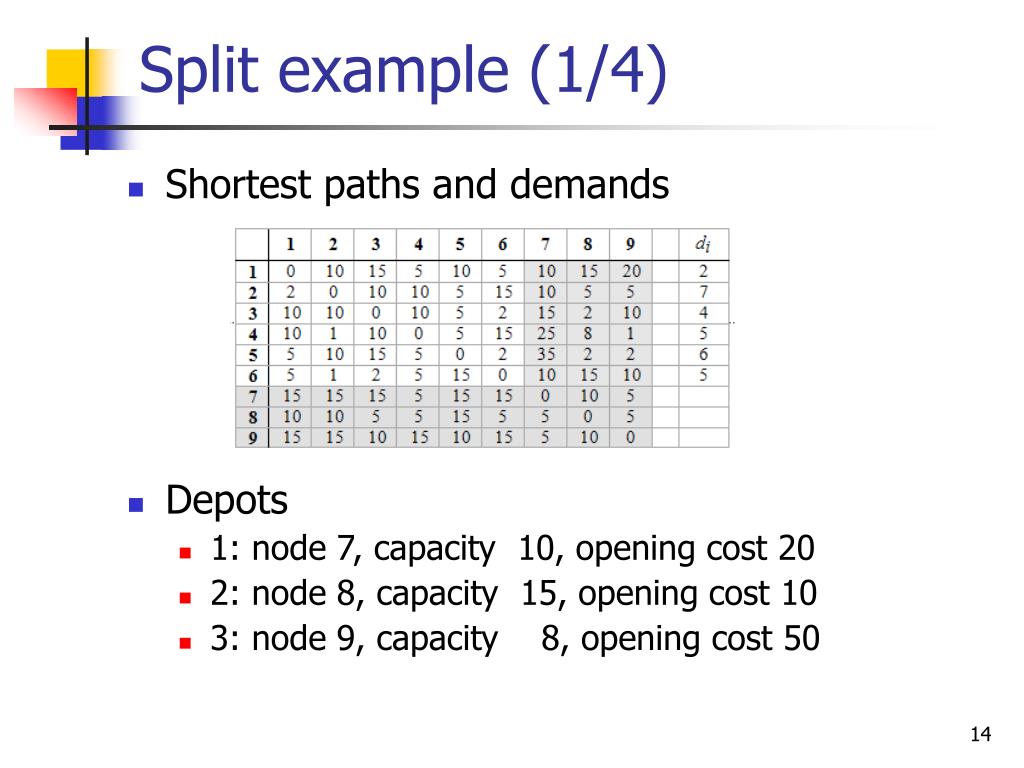 Split example (1/4)

Shortest paths and demands

| | 1 | 2 | 3 | 4 | 5 | 6 | 7 | 8 | 9 | | $d_i$ |
|---|---|---|---|---|---|---|---|---|---|---|---|
| 1 | 0 | 10 | 15 | 5 | 10 | 5 | 10 | 15 | 20 | | 2 |
| 2 | 2 | 0 | 10 | 10 | 5 | 15 | 10 | 5 | 5 | | 7 |
| 3 | 10 | 10 | 0 | 10 | 5 | 2 | 15 | 2 | 10 | | 4 |
| 4 | 10 | 1 | 10 | 0 | 5 | 15 | 25 | 8 | 1 | | 5 |
| 5 | 5 | 10 | 15 | 5 | 0 | 2 | 35 | 2 | 2 | | 6 |
| 6 | 5 | 1 | 2 | 5 | 15 | 0 | 10 | 15 | 10 | | 5 |
| 7 | 15 | 15 | 15 | 5 | 15 | 15 | 0 | 10 | 5 | | |
| 8 | 10 | 10 | 5 | 5 | 15 | 5 | 5 | 0 | 5 | | |
| 9 | 15 | 15 | 10 | 15 | 10 | 15 | 5 | 10 | 0 | | |

Depots
1: node 7, capacity 10, opening cost 20
2: node 8, capacity 15, opening cost 10
3: node 9, capacity 8, opening cost 50

14